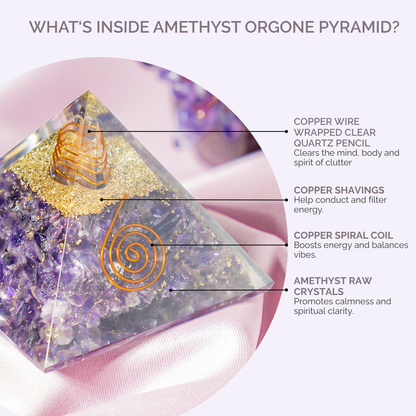 WHAT'S INSIDE AMETHYST ORGONE PYRAMID?

COPPER WIRE WRAPPED CLEAR QUARTZ PENCIL
Clears the mind, body and spirit of clutter

COPPER SHAVINGS
Help conduct and filter energy.

COPPER SPIRAL COIL
Boosts energy and balances vibes.

AMETHYST RAW CRYSTALS
Promotes calmness and spiritual clarity.